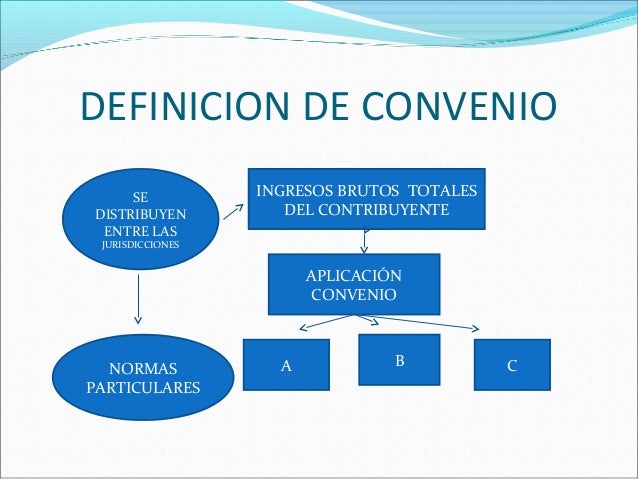 DEFINICION DE CONVENIO

SE DISTRIBUYEN ENTRE LAS JURISDICCIONES

INGRESOS BRUTOS TOTALES DEL CONTRIBUYENTE

APLICACIÓN CONVENIO

NORMAS PARTICULARES

A

B

C